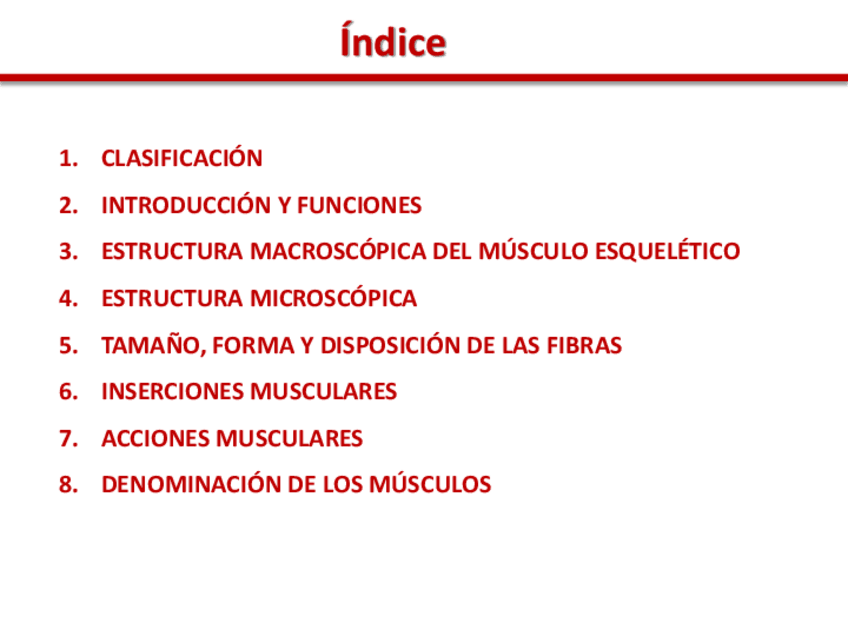 Índice

1. CLASIFICACIÓN
2. INTRODUCCIÓN Y FUNCIONES
3. ESTRUCTURA MACROSCÓPICA DEL MÚSCULO ESQUELÉTICO
4. ESTRUCTURA MICROSCÓPICA
5. TAMAÑO, FORMA Y DISPOSICIÓN DE LAS FIBRAS
6. INSERCIONES MUSCULARES
7. ACCIONES MUSCULARES
8. DENOMINACIÓN DE LOS MÚSCULOS